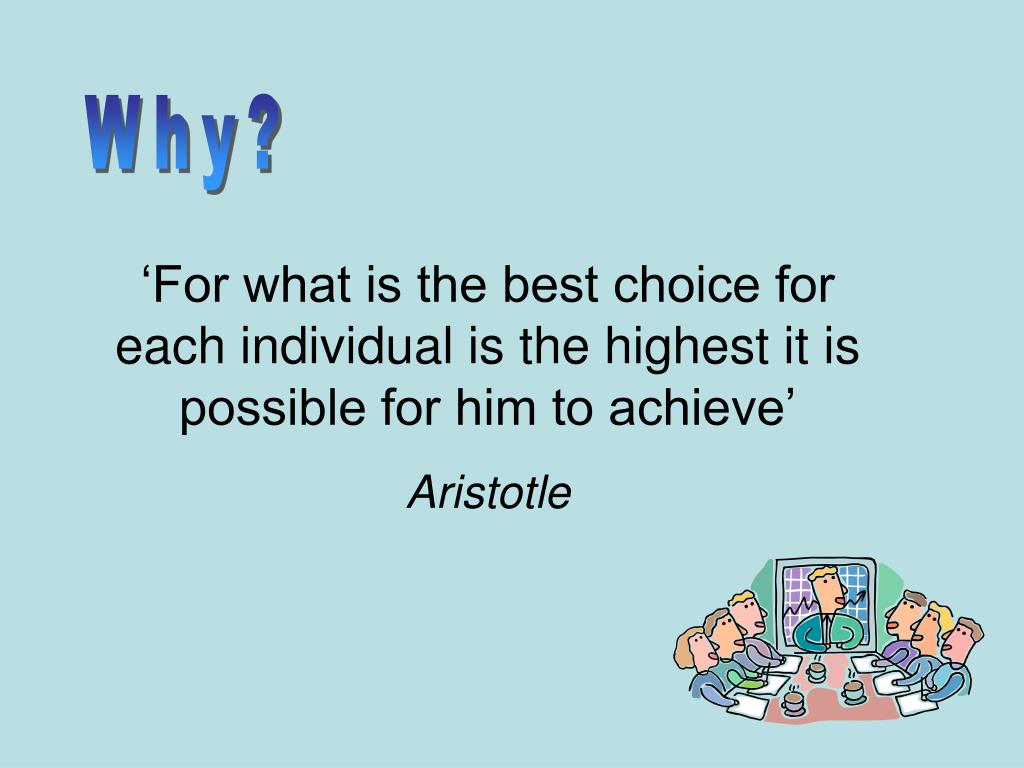 Why?

‘For what is the best choice for each individual is the highest it is possible for him to achieve’

Aristotle